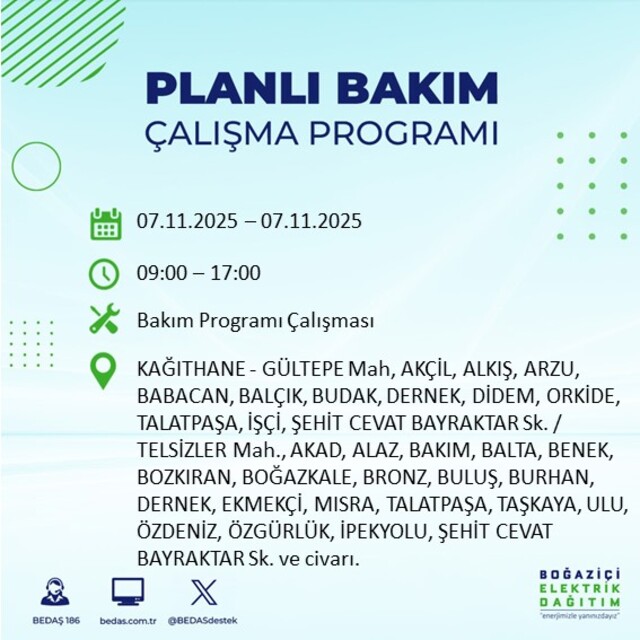 PLANLI BAKIM
ÇALIŞMA PROGRAMI

07.11.2025 – 07.11.2025

09:00 – 17:00

Bakım Programı Çalışması

KAĞITHANE - GÜLTEPE Mah, AKÇİL, ALKIŞ, ARZU, BABACAN, BALÇIK, BUDAK, DERNEK, DİDEM, ORKİDE, TALATPAŞA, İŞÇİ, ŞEHİT CEVAT BAYRAKTAR Sk. / TELSİZLER Mah., AKAD, ALAZ, BAKIM, BALTA, BENEK, BOZKIRAN, BOĞAZKALE, BRONZ, BULUŞ, BURHAN, DERNEK, EKMEKÇİ, MISRA, TALATPAŞA, TAŞKAYA, ULU, ÖZDENİZ, ÖZGÜRLÜK, İPEKYOLU, ŞEHİT CEVAT BAYRAKTAR Sk. ve civarı.

BEDAŞ 186
bedas.com.tr
@BEDASdestek

BOĞAZİÇİ
ELEKTRİK
DAĞITIM
"enerjimizle yanınızdayız"